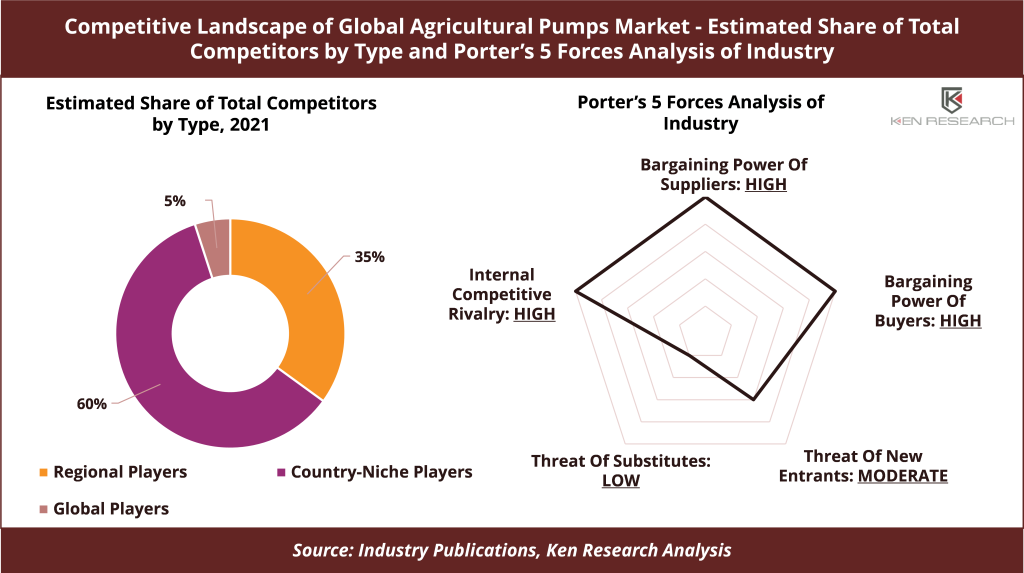 Competitive Landscape of Global Agricultural Pumps Market - Estimated Share of Total Competitors by Type and Porter's 5 Forces Analysis of Industry

Estimated Share of Total Competitors by Type, 2021

5%

35%

60%

Regional Players
Country-Niche Players
Global Players

Porter's 5 Forces Analysis of Industry

KEN RESEARCH

Bargaining Power Of Suppliers: HIGH

Bargaining Power Of Buyers: HIGH

Threat Of New Entrants: MODERATE

Threat Of Substitutes: LOW

Internal Competitive Rivalry: HIGH

Source: Industry Publications, Ken Research Analysis